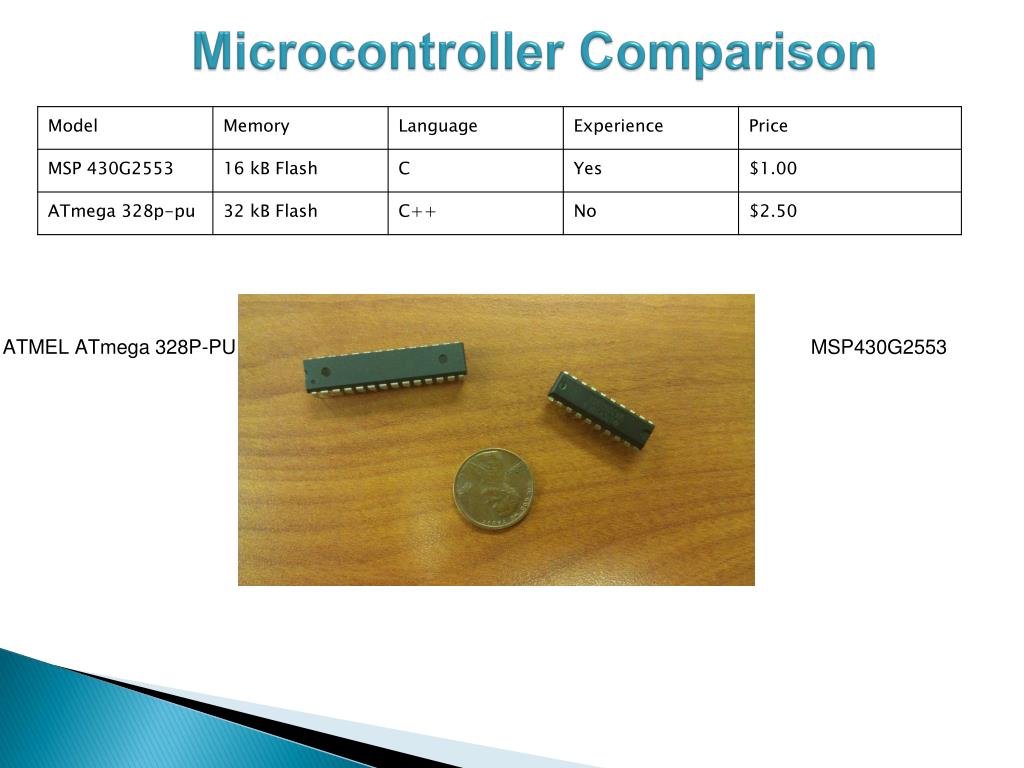 Microcontroller Comparison

| Model | Memory | Language | Experience | Price |
|---|---|---|---|---|
| MSP 430G2553 | 16 kB Flash | C | Yes | \$1.00 |
| ATmega 328p-pu | 32 kB Flash | C++ | No | \$2.50 |

ATMEL ATmega 328P-PU

MSP430G2553